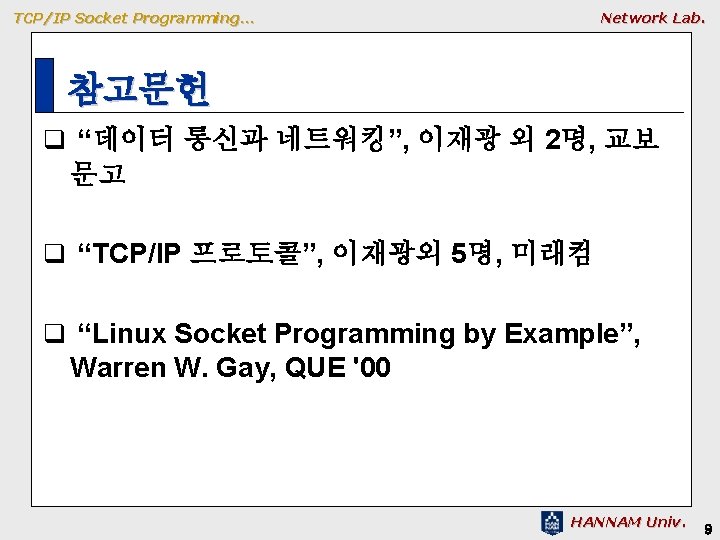 TCP/IP Socket Programming…

Network Lab.

참고문헌

❑ “데이터 통신과 네트워킹”, 이재광 외 2명, 교보문고

❑ “TCP/IP 프로토콜”, 이재광외 5명, 미래컴

❑ “Linux Socket Programming by Example”, Warren W. Gay, QUE '00

HANNAM Univ.

9